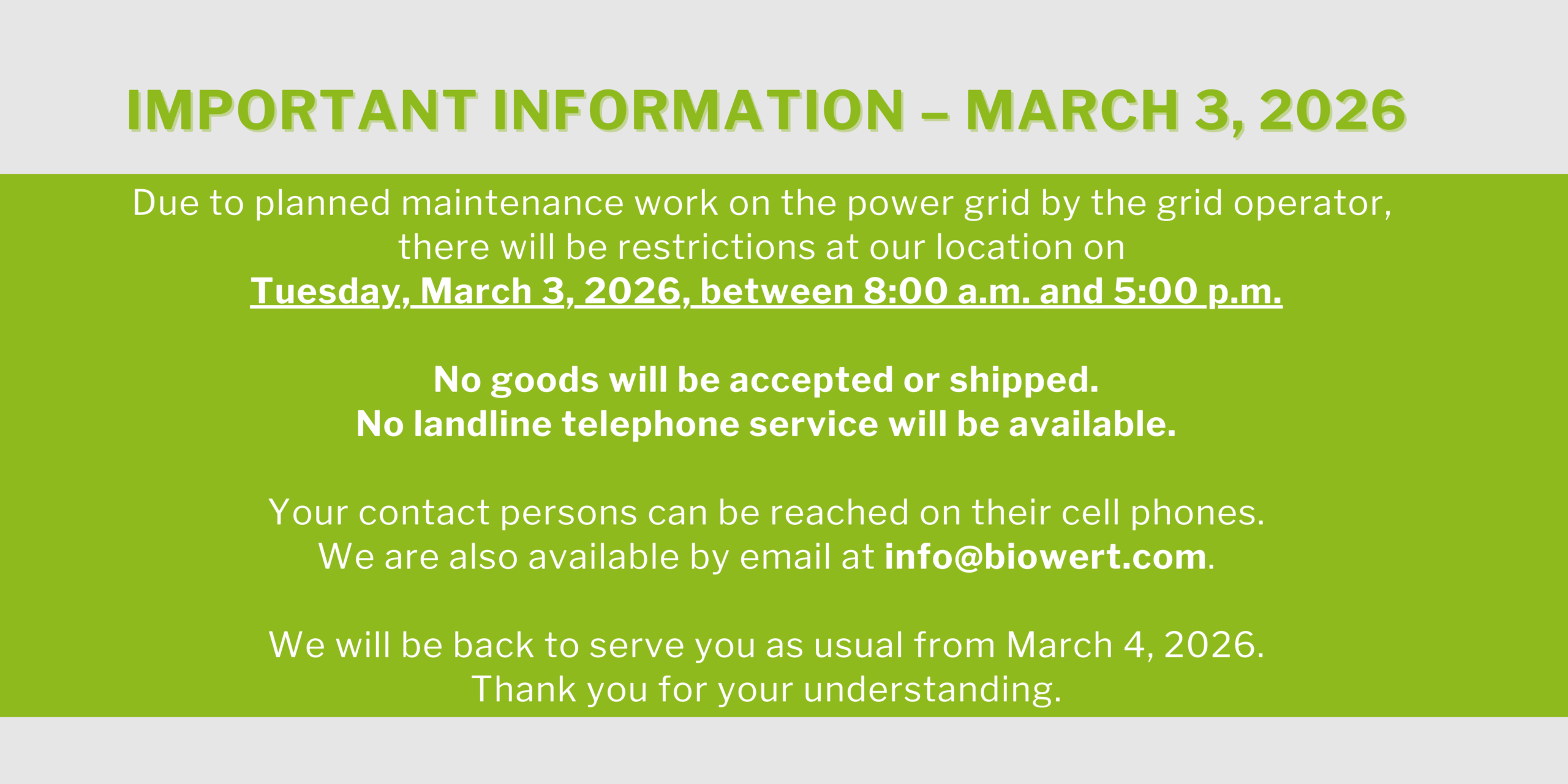 IMPORTANT INFORMATION – MARCH 3, 2026

Due to planned maintenance work on the power grid by the grid operator, there will be restrictions at our location on Tuesday, March 3, 2026, between 8:00 a.m. and 5:00 p.m.

No goods will be accepted or shipped.
No landline telephone service will be available.

Your contact persons can be reached on their cell phones.
We are also available by email at info@biowert.com.

We will be back to serve you as usual from March 4, 2026.
Thank you for your understanding.